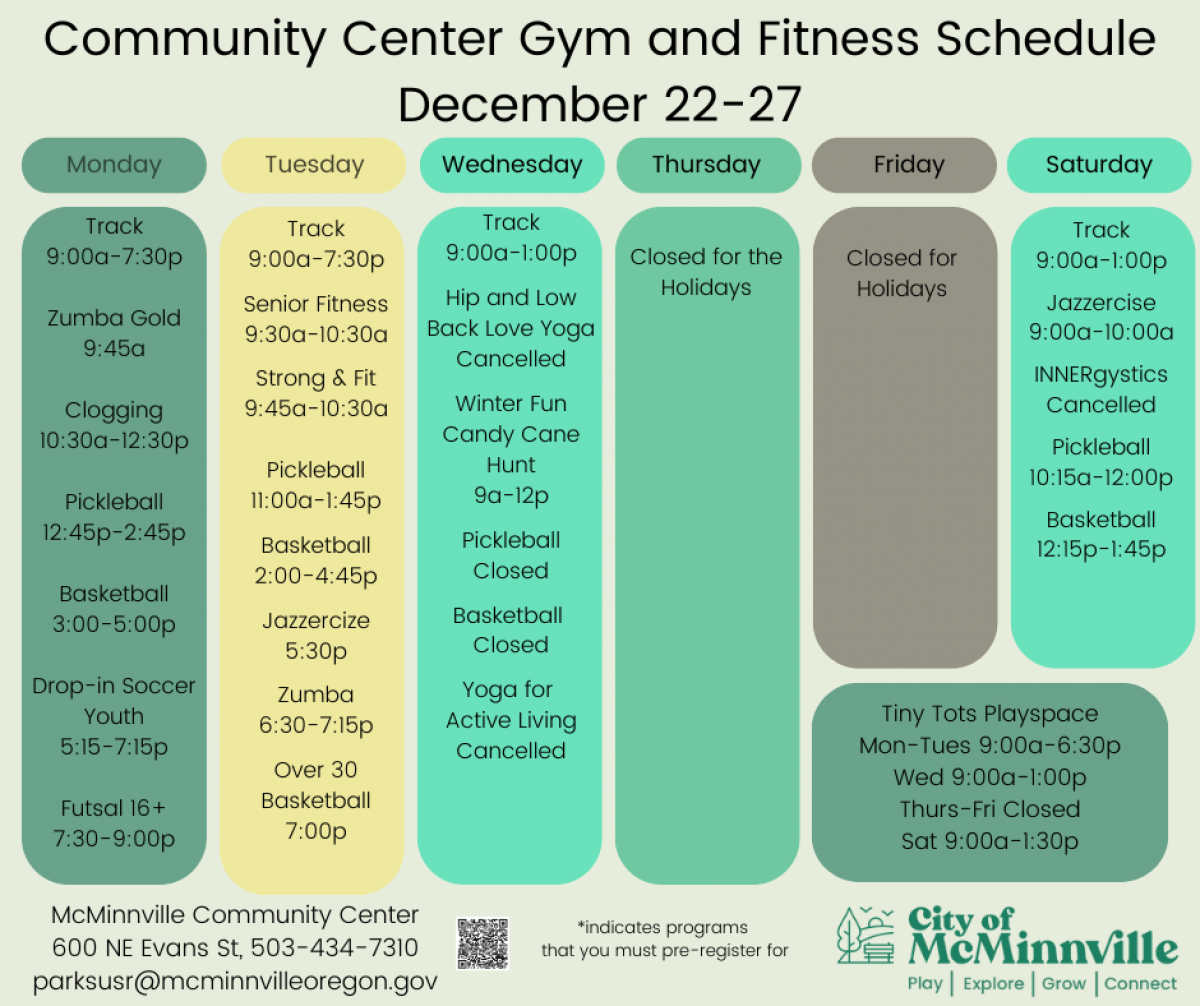 Community Center Gym and Fitness Schedule
December 22-27

Monday

Track
9:00a-7:30p

Zumba Gold
9:45a

Clogging
10:30a-12:30p

Pickleball
12:45p-2:45p

Basketball
3:00-5:00p

Drop-in Soccer
Youth
5:15-7:15p

Futsal 16+
7:30-9:00p

Tuesday

Track
9:00a-7:30p

Senior Fitness
9:30a-10:30a

Strong & Fit
9:45a-10:30a

Pickleball
11:00a-1:45p

Basketball
2:00-4:45p

Jazzercize
5:30p

Zumba
6:30-7:15p

Over 30
Basketball
7:00p

Wednesday

Track
9:00a-1:00p

Hip and Low Back Love Yoga
Cancelled

Winter Fun Candy Cane Hunt
9a-12p

Pickleball
Closed

Basketball
Closed

Yoga for Active Living
Cancelled

Thursday

Closed for the Holidays

Friday

Closed for Holidays

Saturday

Track
9:00a-1:00p

Jazzercise
9:00a-10:00a

INNERgystics
Cancelled

Pickleball
10:15a-12:00p

Basketball
12:15p-1:45p

Tiny Tots Playspace
Mon-Tues 9:00a-6:30p
Wed 9:00a-1:00p
Thurs-Fri Closed
Sat 9:00a-1:30p

McMinnville Community Center
600 NE Evans St, 503-434-7310
parksusr@mcminnvilleoregon.gov

*indicates programs that you must pre-register for

City of McMinnville
Play | Explore | Grow | Connect